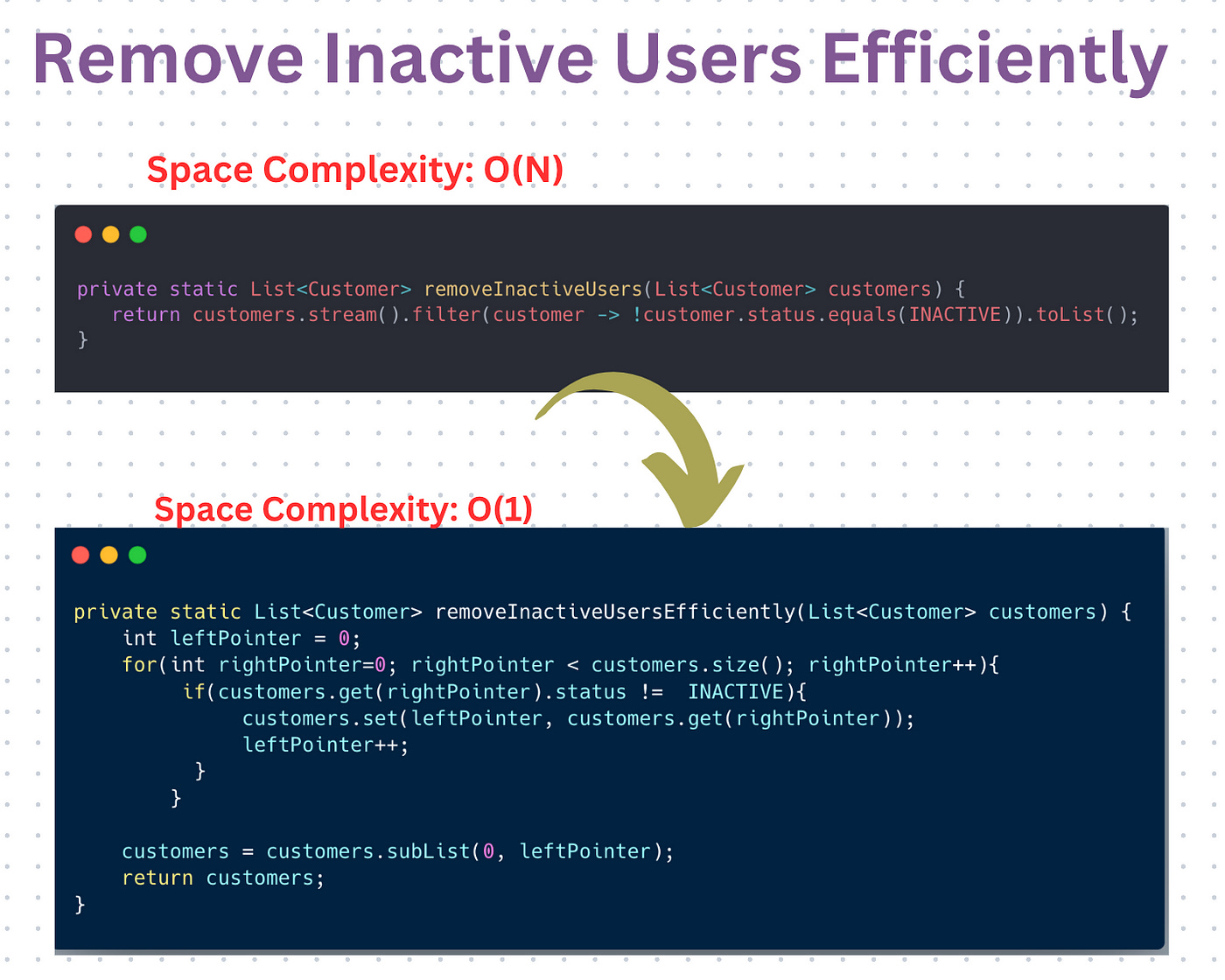 Remove Inactive Users Efficiently

Space Complexity: O(N)

private static List<Customer> removeInactiveUsers(List<Customer> customers) {
    return customers.stream().filter(customer -> !customer.status.equals(INACTIVE)).toList();
}

Space Complexity: O(1)

private static List<Customer> removeInactiveUsersEfficiently(List<Customer> customers) {
    int leftPointer = 0;
    for(int rightPointer=0; rightPointer < customers.size(); rightPointer++){
        if(customers.get(rightPointer).status !=  INACTIVE){
            customers.set(leftPointer, customers.get(rightPointer));
            leftPointer++;
        }
    }

    customers = customers.subList(0, leftPointer);
    return customers;
}